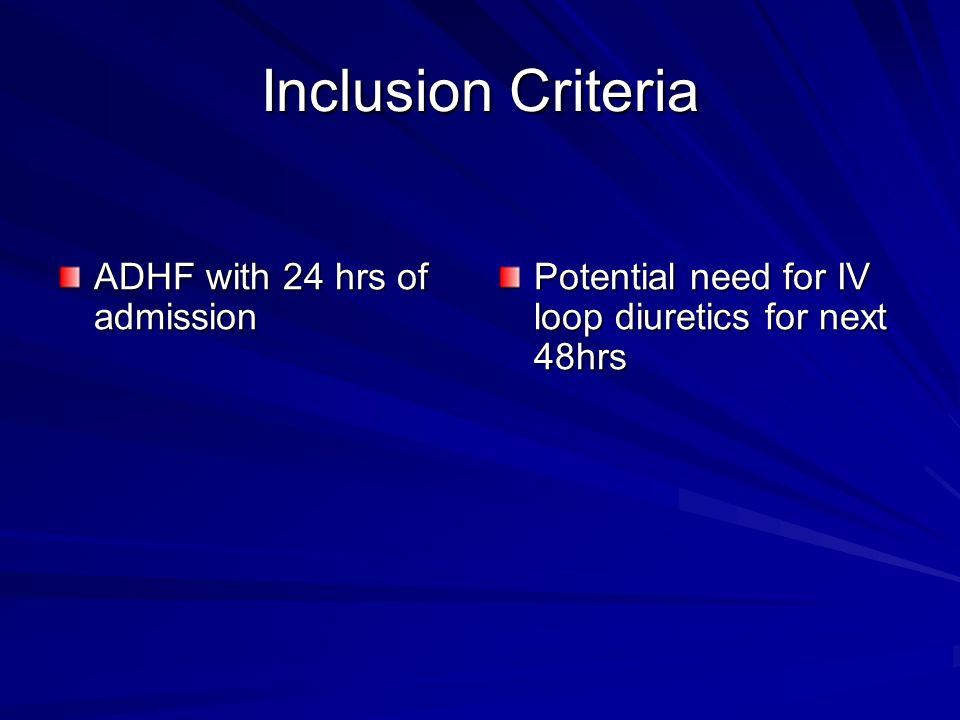 Inclusion Criteria

ADHF with 24 hrs of admission

Potential need for IV loop diuretics for next 48hrs